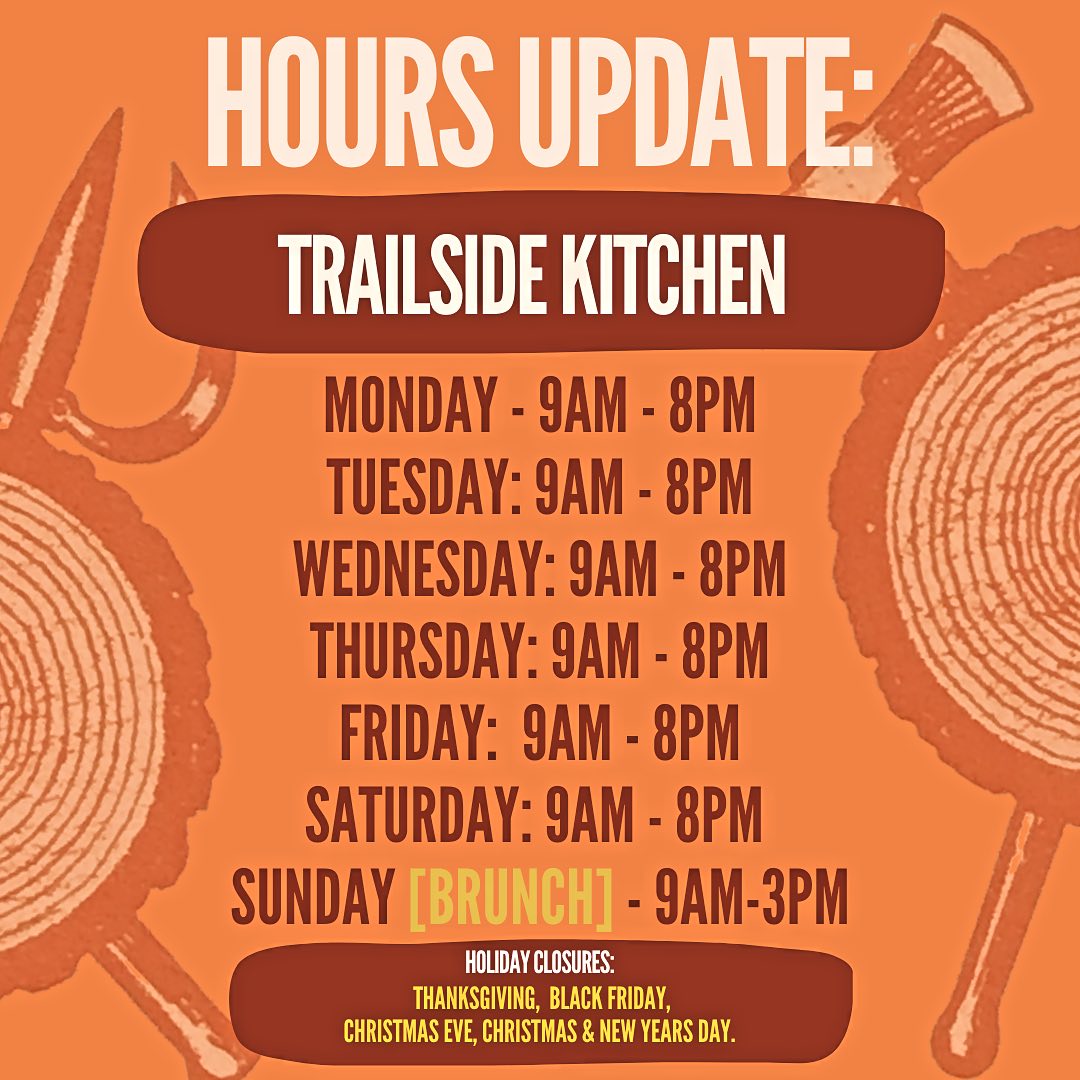 HOURS UPDATE:

TRAILSIDE KITCHEN

MONDAY - 9AM - 8PM
TUESDAY: 9AM - 8PM
WEDNESDAY: 9AM - 8PM
THURSDAY: 9AM - 8PM
FRIDAY: 9AM - 8PM
SATURDAY: 9AM - 8PM
SUNDAY [BRUNCH] - 9AM-3PM

HOLIDAY CLOSURES:
THANKSGIVING, BLACK FRIDAY, CHRISTMAS EVE, CHRISTMAS & NEW YEARS DAY.